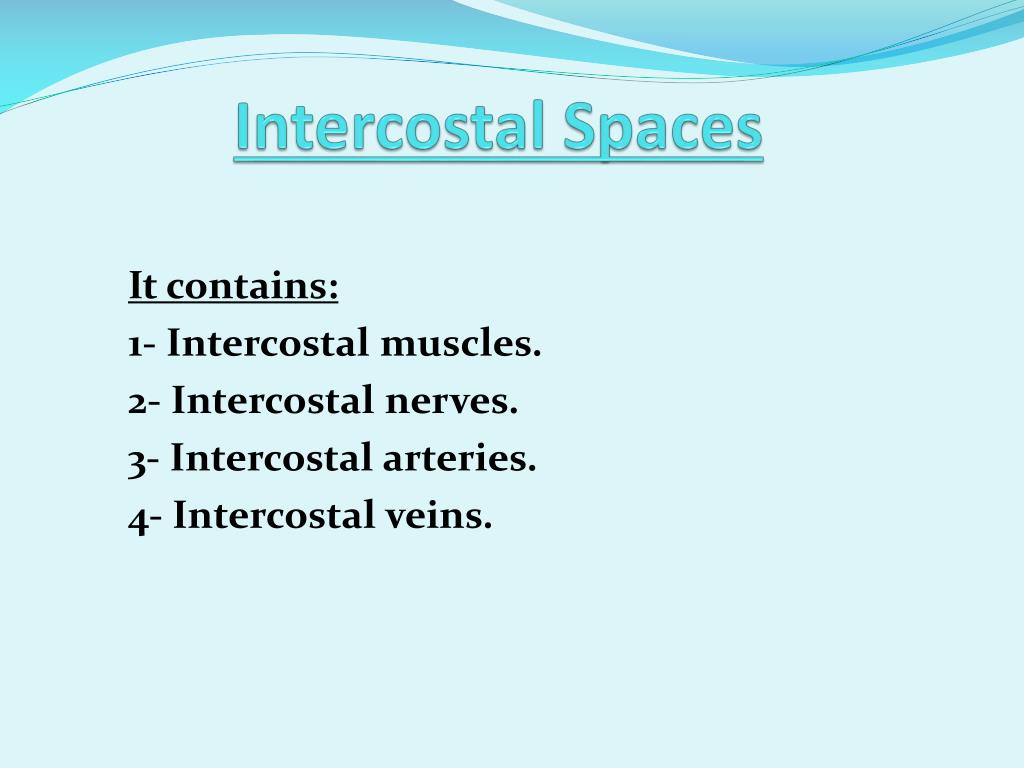 Intercostal Spaces

It contains:
1- Intercostal muscles.
2- Intercostal nerves.
3- Intercostal arteries.
4- Intercostal veins.